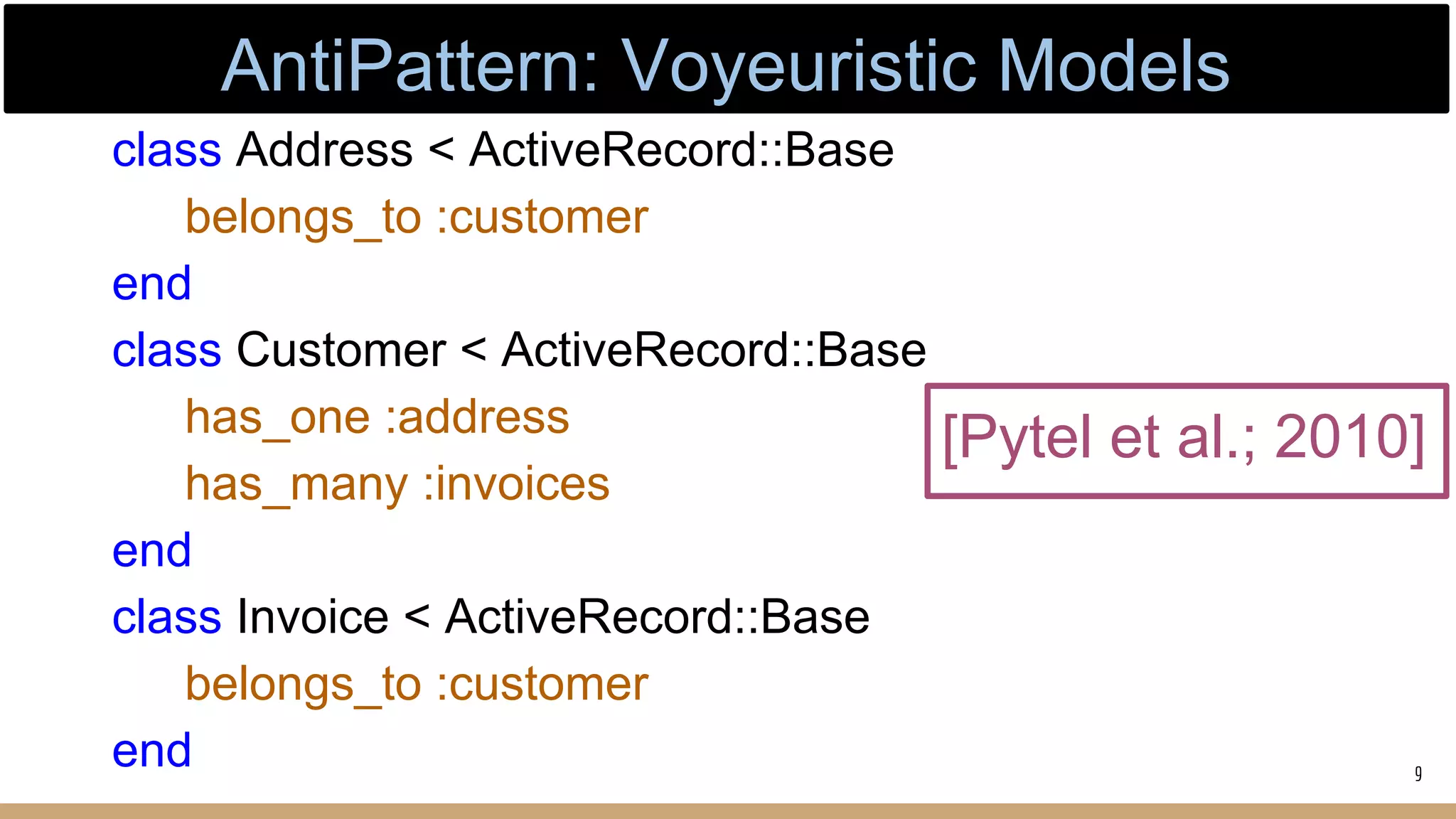 AntiPattern: Voyeuristic Models

class Address < ActiveRecord::Base
belongs_to :customer
end
class Customer < ActiveRecord::Base
has_one :address
has_many :invoices
end
class Invoice < ActiveRecord::Base
belongs_to :customer
end

[Pytel et al.; 2010]

9